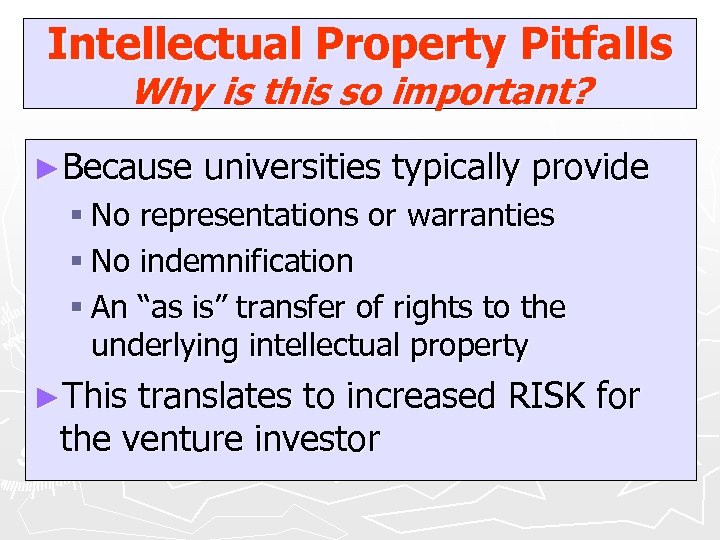 Intellectual Property Pitfalls
Why is this so important?

►Because universities typically provide
▪ No representations or warranties
▪ No indemnification
▪ An "as is" transfer of rights to the underlying intellectual property

►This translates to increased RISK for the venture investor